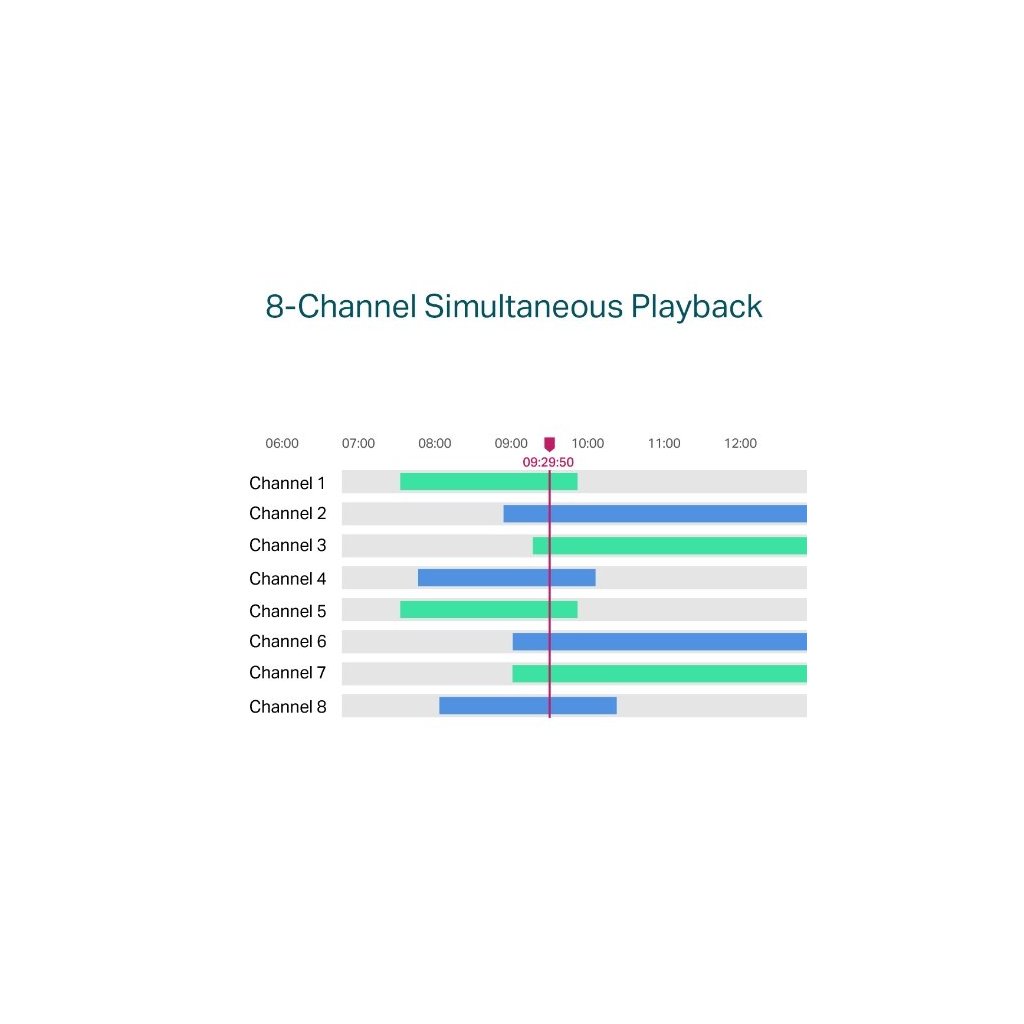 8-Channel Simultaneous Playback

06:00 07:00 08:00 09:00 10:00 11:00 12:00

09:29:50

Channel 1
Channel 2
Channel 3
Channel 4
Channel 5
Channel 6
Channel 7
Channel 8